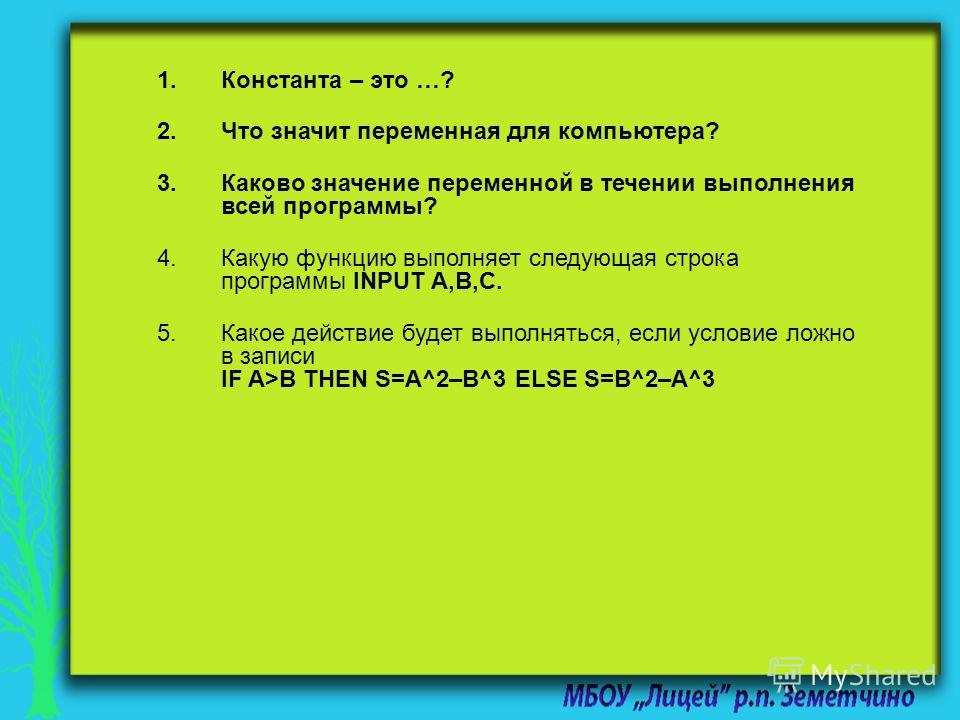 1. Константа – это …?

2. Что значит переменная для компьютера?

3. Каково значение переменной в течении выполнения всей программы?

4. Какую функцию выполняет следующая строка программы INPUT A,B,C.

5. Какое действие будет выполняться, если условие ложно в записи
IF A>B THEN S=A^2–B^3 ELSE S=B^2–A^3

MyShared

МБОУ „Лицей" р.п. Земетчино